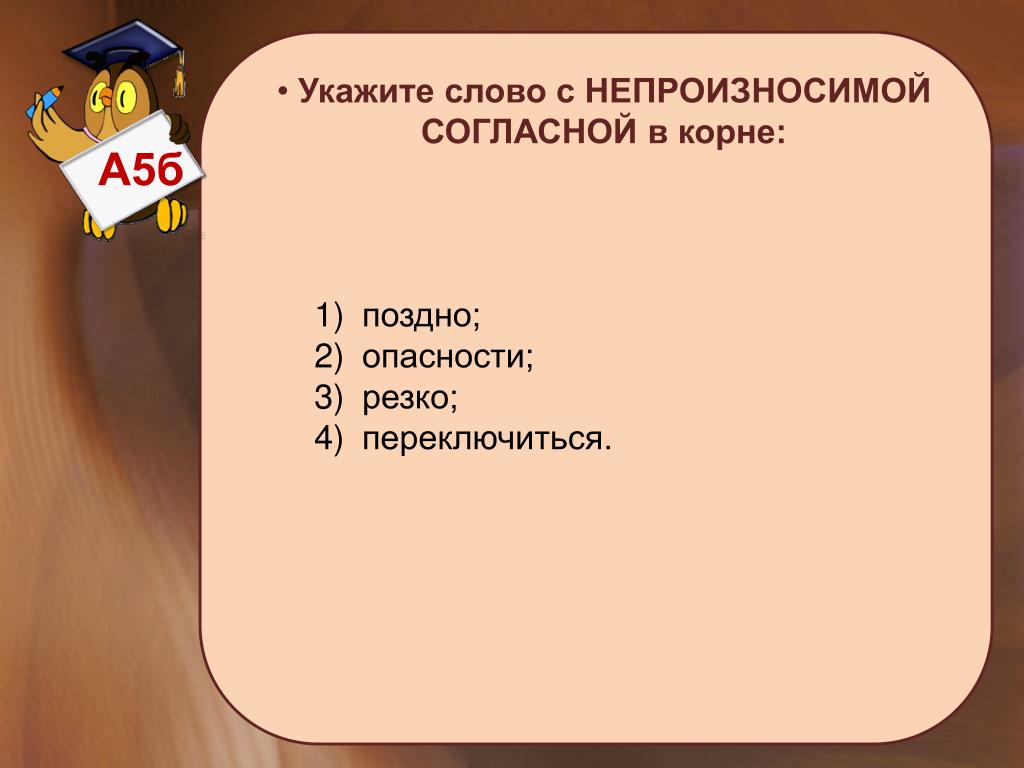 А5б

• Укажите слово с НЕПРОИЗНОСИМОЙ СОГЛАСНОЙ в корне:

1) поздно;
2) опасности;
3) резко;
4) переключиться.